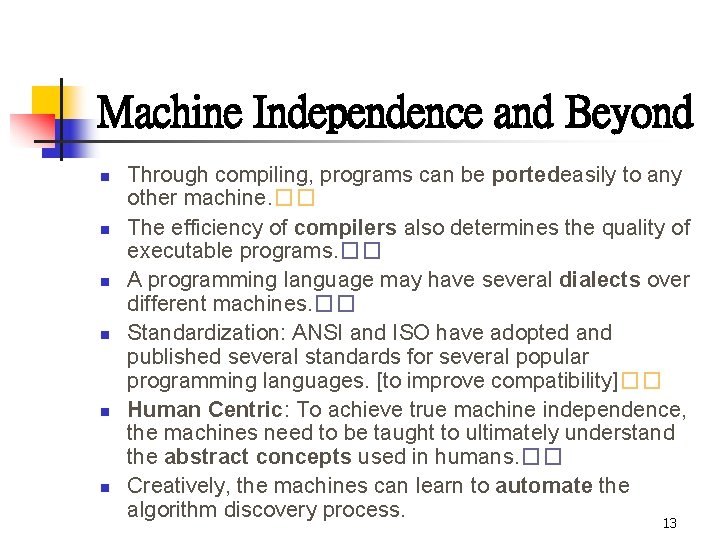 Machine Independence and Beyond

- Through compiling, programs can be portedeasily to any other machine.□□
- The efficiency of compilers also determines the quality of executable programs.□□
- A programming language may have several dialects over different machines.□□
- Standardization: ANSI and ISO have adopted and published several standards for several popular programming languages. [to improve compatibility]□□
- Human Centric: To achieve true machine independence, the machines need to be taught to ultimately understand the abstract concepts used in humans.□□
- Creatively, the machines can learn to automate the algorithm discovery process.

13